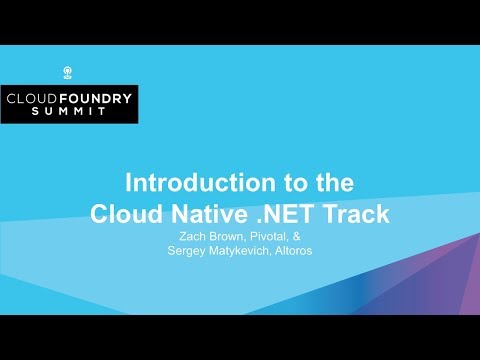 CLOUDFOUNDRY
SUMMIT

Introduction to the Cloud Native .NET Track

Zach Brown, Pivotal, &
Sergey Matykevich, Altoros